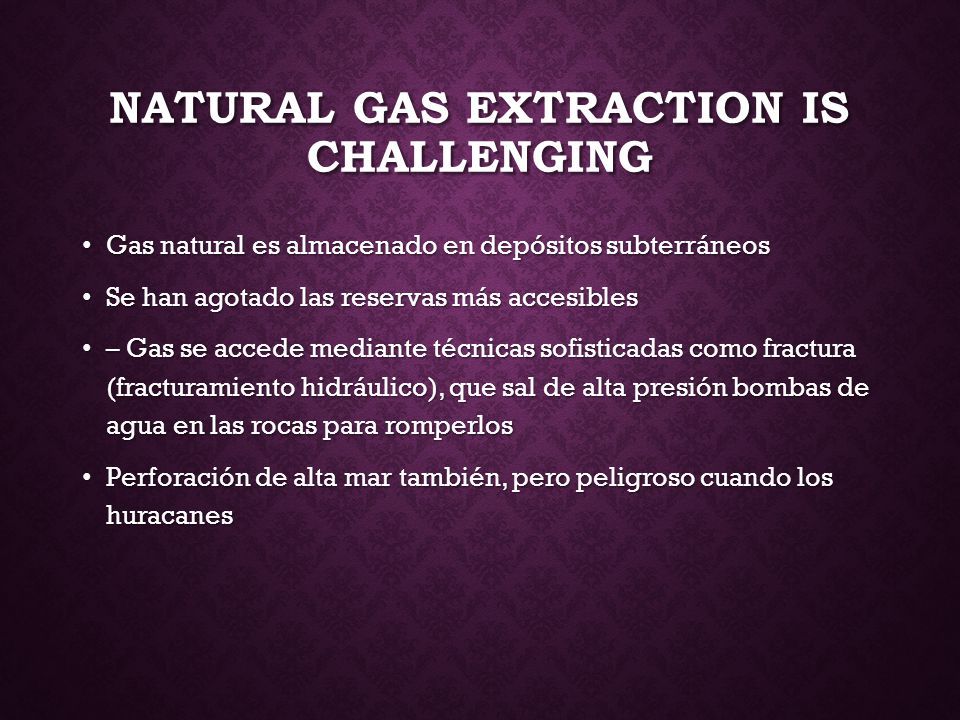 NATURAL GAS EXTRACTION IS CHALLENGING

• Gas natural es almacenado en depósitos subterráneos

• Se han agotado las reservas más accesibles

• – Gas se accede mediante técnicas sofisticadas como fractura (fracturamiento hidráulico), que sal de alta presión bombas de agua en las rocas para romperlos

• Perforación de alta mar también, pero peligroso cuando los huracanes